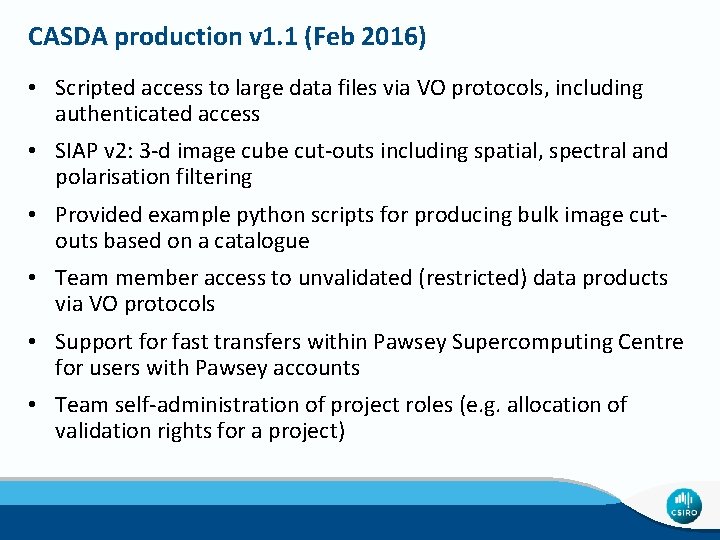 CASDA production v1.1 (Feb 2016)

• Scripted access to large data files via VO protocols, including authenticated access

• SIAP v2: 3-d image cube cut-outs including spatial, spectral and polarisation filtering

• Provided example python scripts for producing bulk image cut-outs based on a catalogue

• Team member access to unvalidated (restricted) data products via VO protocols

• Support for fast transfers within Pawsey Supercomputing Centre for users with Pawsey accounts

• Team self-administration of project roles (e.g. allocation of validation rights for a project)

CSIRO